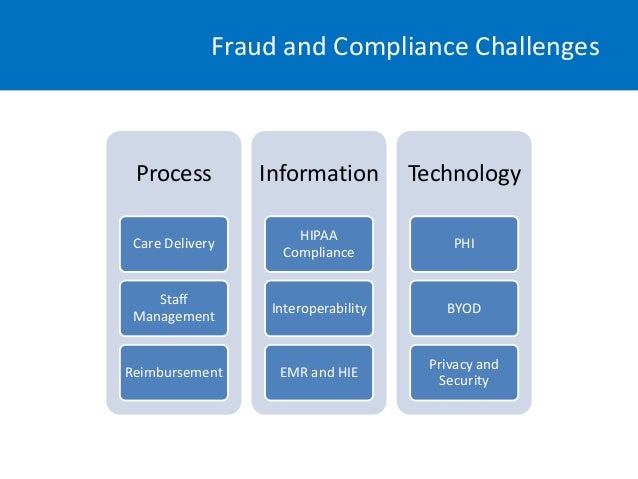 Fraud and Compliance Challenges

Process

Care Delivery

Staff Management

Reimbursement

Information

HIPAA Compliance

Interoperability

EMR and HIE

Technology

PHI

BYOD

Privacy and Security